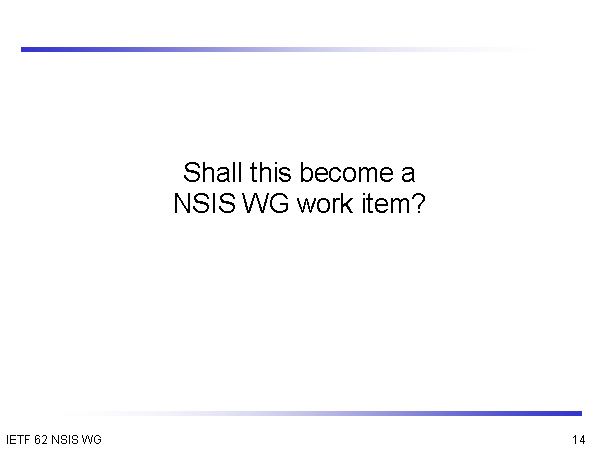 Shall this become a NSIS WG work item?

IETF 62 NSIS WG

14